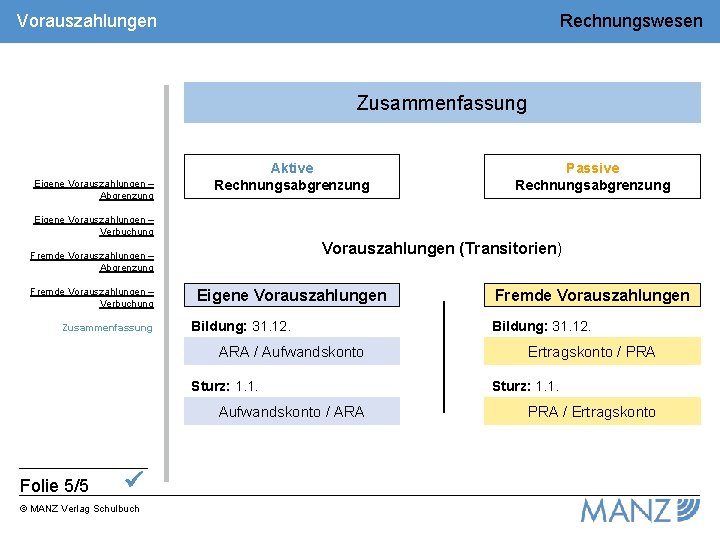 Vorauszahlungen

Rechnungswesen

Eigene Vorauszahlungen – Abgrenzung

Eigene Vorauszahlungen – Verbuchung

Fremde Vorauszahlungen – Abgrenzung

Fremde Vorauszahlungen – Verbuchung

Zusammenfassung

Zusammenfassung

Aktive Rechnungsabgrenzung

Passive Rechnungsabgrenzung

Vorauszahlungen (Transitorien)

Eigene Vorauszahlungen

Bildung: 31.12.

ARA / Aufwandskonto

Sturz: 1.1.

Aufwandskonto / ARA

Fremde Vorauszahlungen

Bildung: 31.12.

Ertragskonto / PRA

Sturz: 1.1.

PRA / Ertragskonto

Folie 5/5

© MANZ Verlag Schulbuch

MANZ